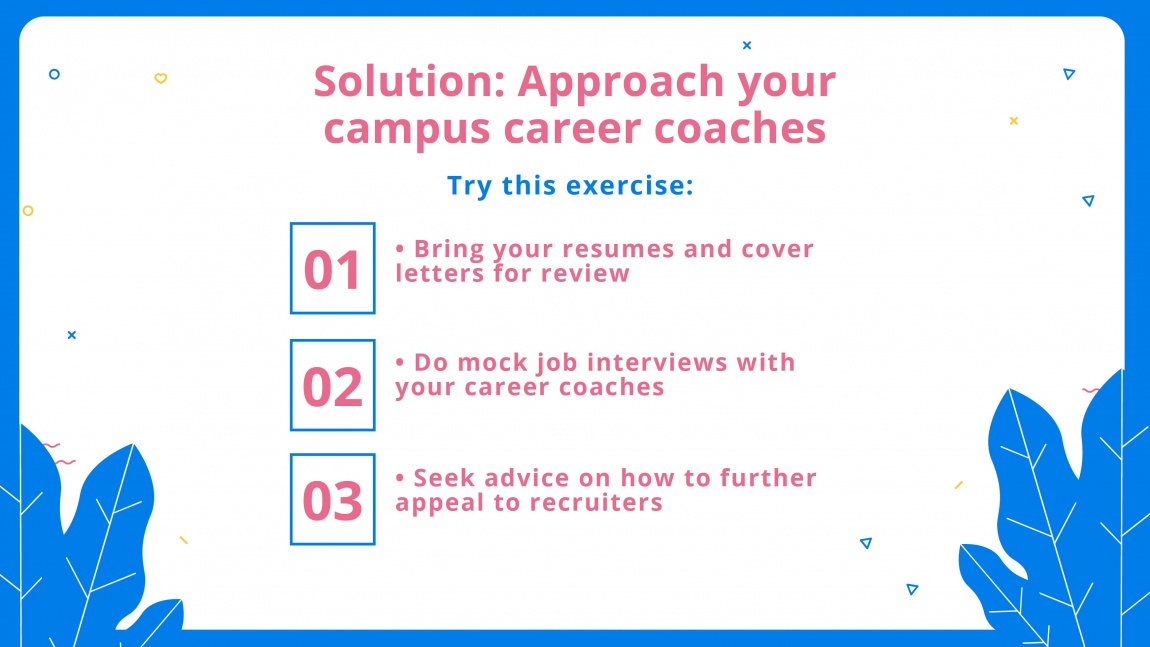 Solution: Approach your campus career coaches

Try this exercise:

01

• Bring your resumes and cover letters for review

02

• Do mock job interviews with your career coaches

03

• Seek advice on how to further appeal to recruiters